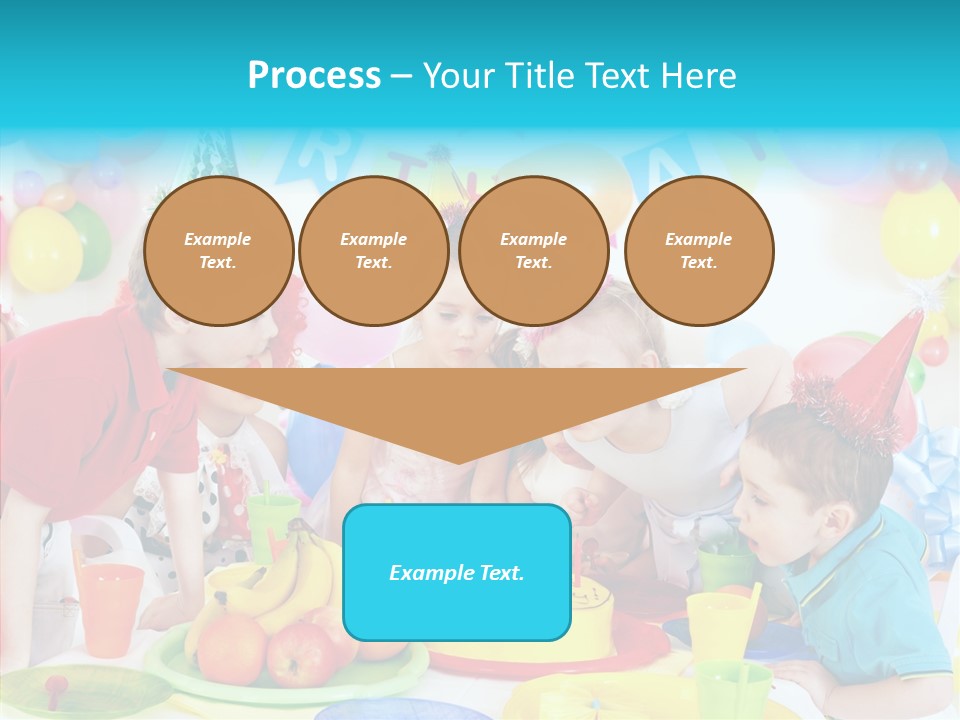 Process – Your Title Text Here

Example Text.

Example Text.

Example Text.

Example Text.

Example Text.